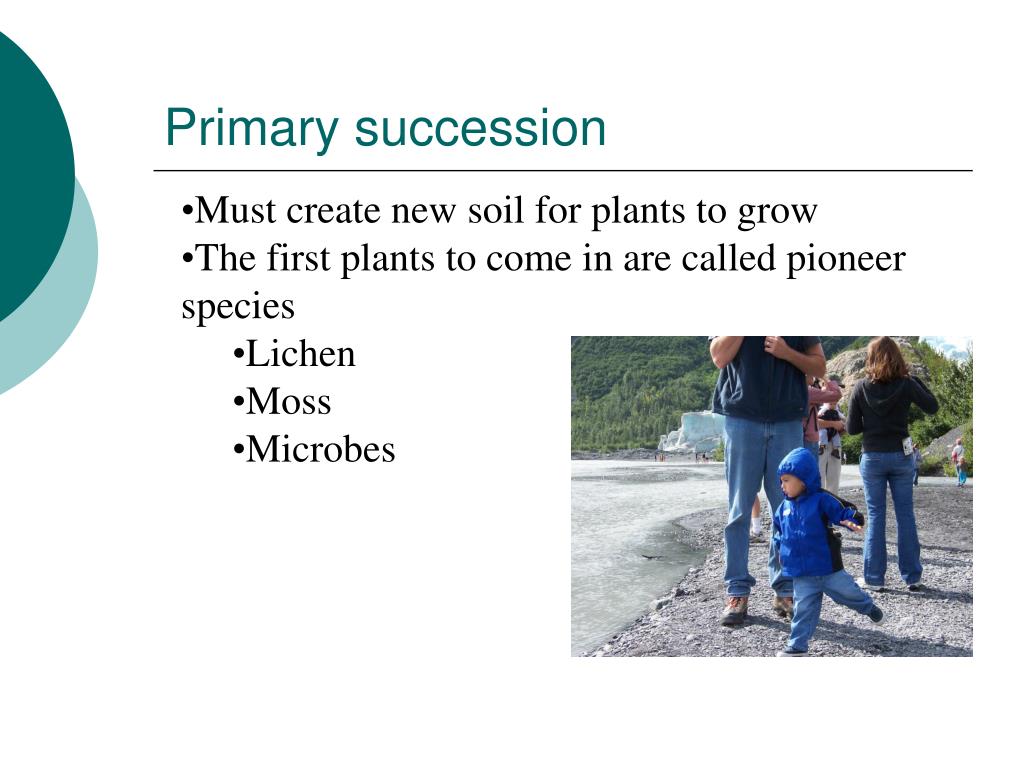 Primary succession

•Must create new soil for plants to grow
•The first plants to come in are called pioneer species
•Lichen
•Moss
•Microbes